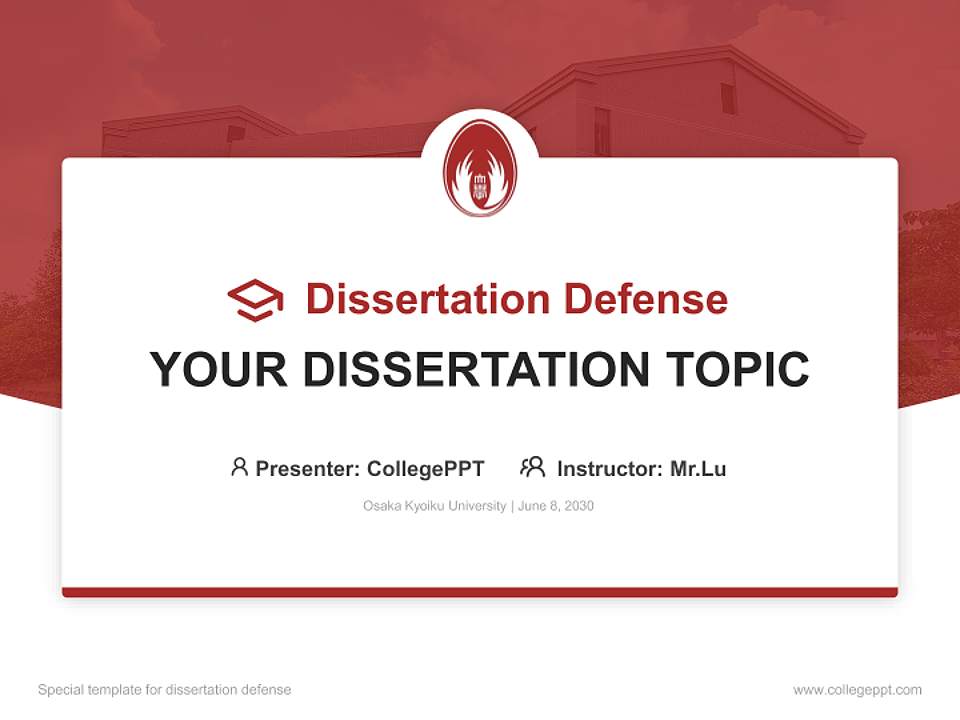 Dissertation Defense

YOUR DISSERTATION TOPIC

Presenter: CollegePPT Instructor: Mr.Lu

Osaka Kyoiku University | June 8, 2030

Special template for dissertation defense

www.collegeppt.com